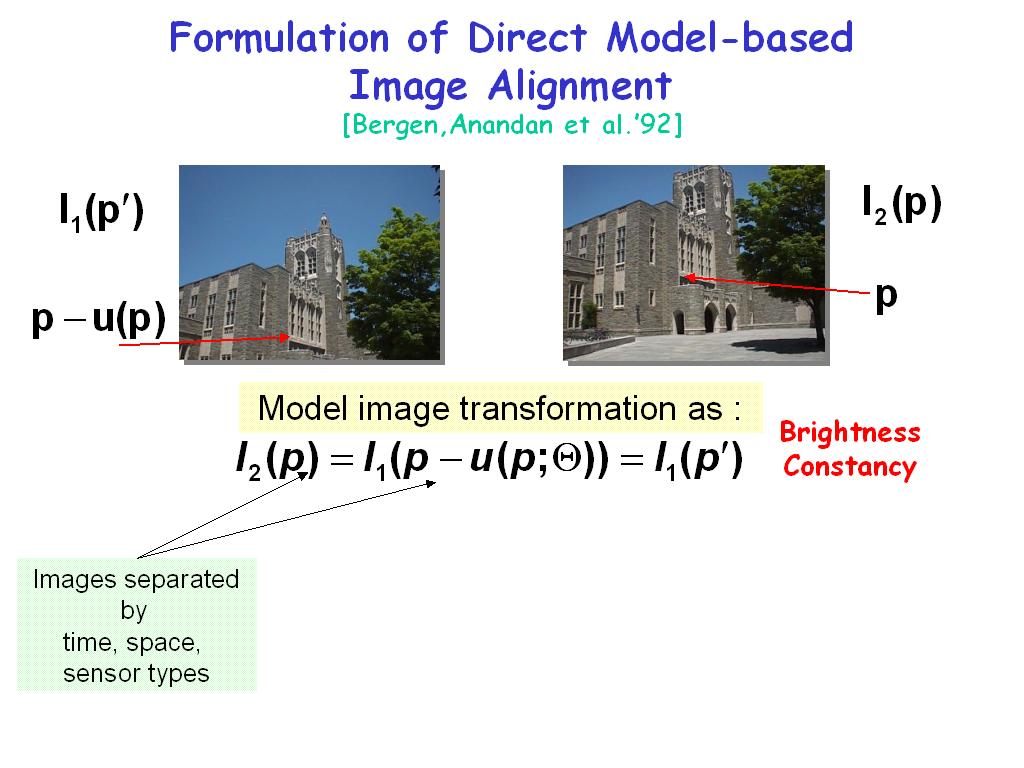 Formulation of Direct Model-based Image Alignment
[Bergen,Anandan et al.'92]

$I_1(p')$

$I_2(p)$

$p - u(p)$

$p$

Model image transformation as :

$I_2(p) = I_1(p - u(p;\Theta)) = I_1(p')$

Brightness Constancy

Images separated by time, space, sensor types